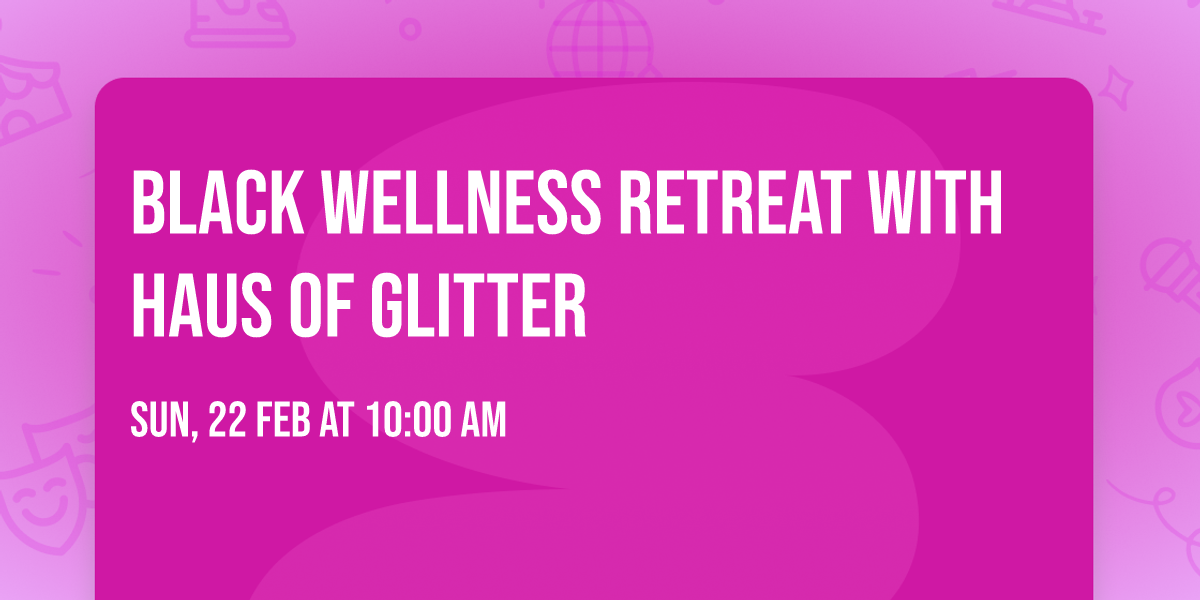 BLACK WELLNESS RETREAT WITH HAUS OF GLITTER

SUN, 22 FEB AT 10:00 AM